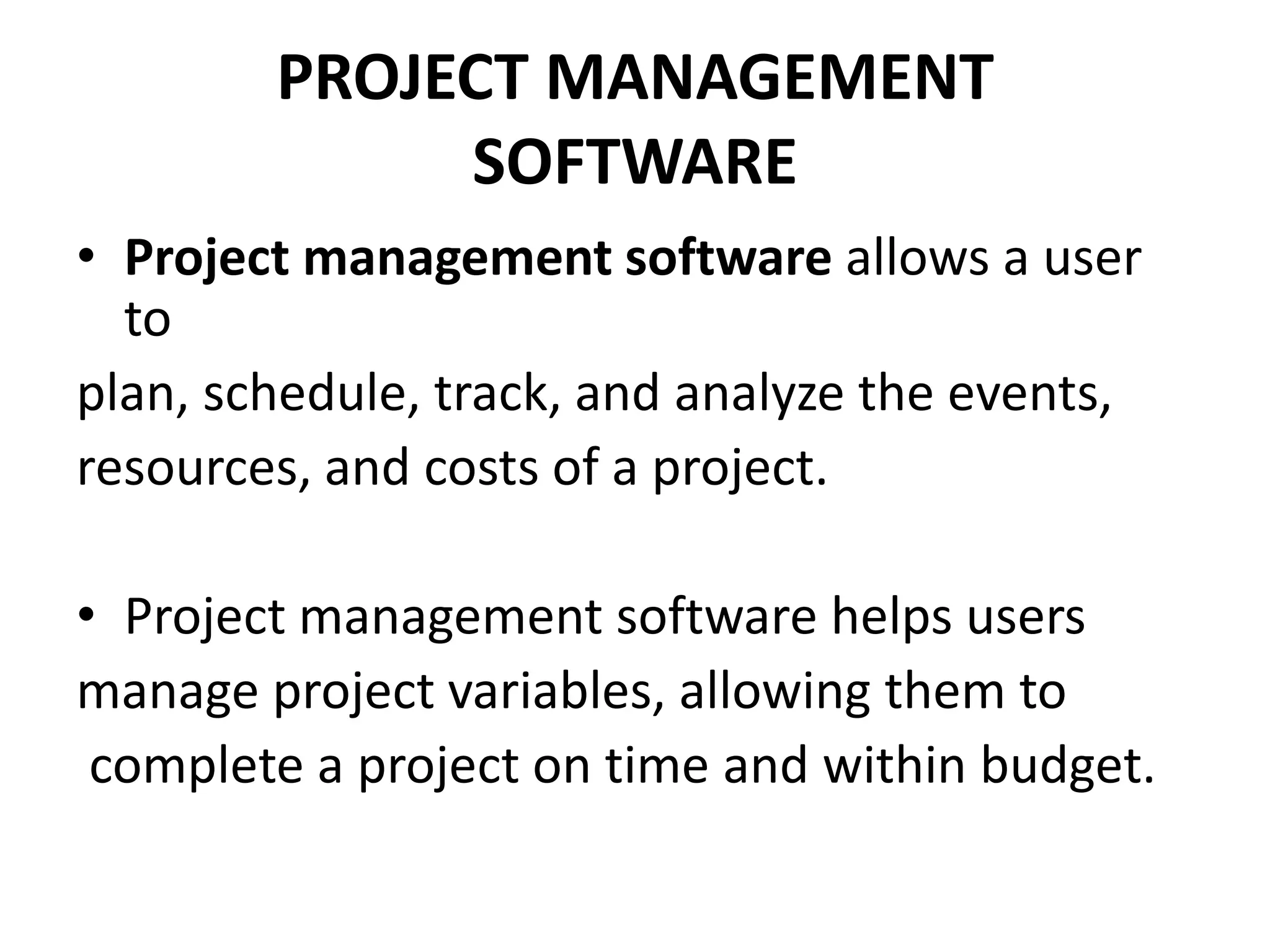 PROJECT MANAGEMENT SOFTWARE

• Project management software allows a user to
plan, schedule, track, and analyze the events, resources, and costs of a project.

• Project management software helps users manage project variables, allowing them to complete a project on time and within budget.